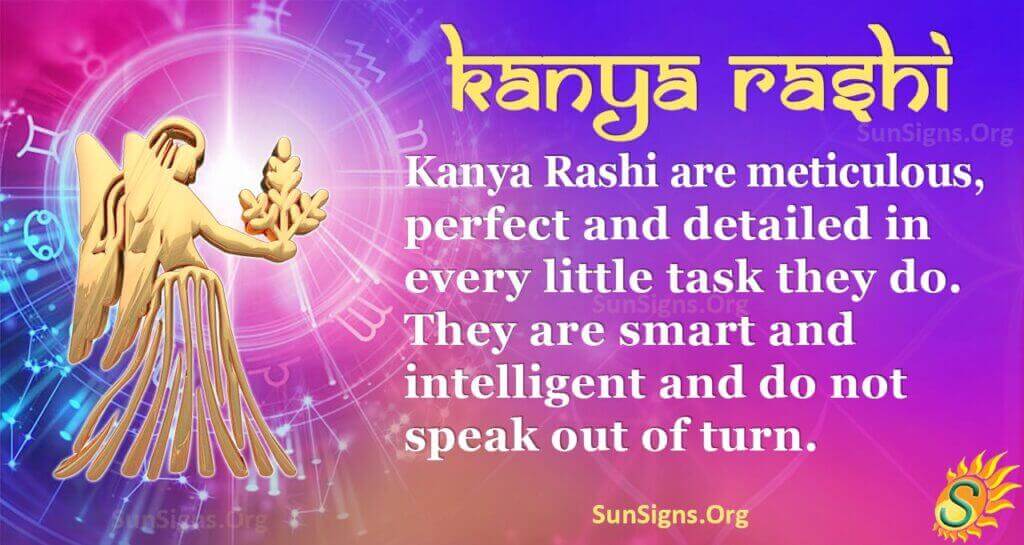 kanya rashi

SunSigns.Org

Kanya Rashi are meticulous, perfect and detailed in every little task they do. They are smart and intelligent and do not speak out of turn.

SunSigns.Org

SunSigns.Org

SunSigns.Org

S